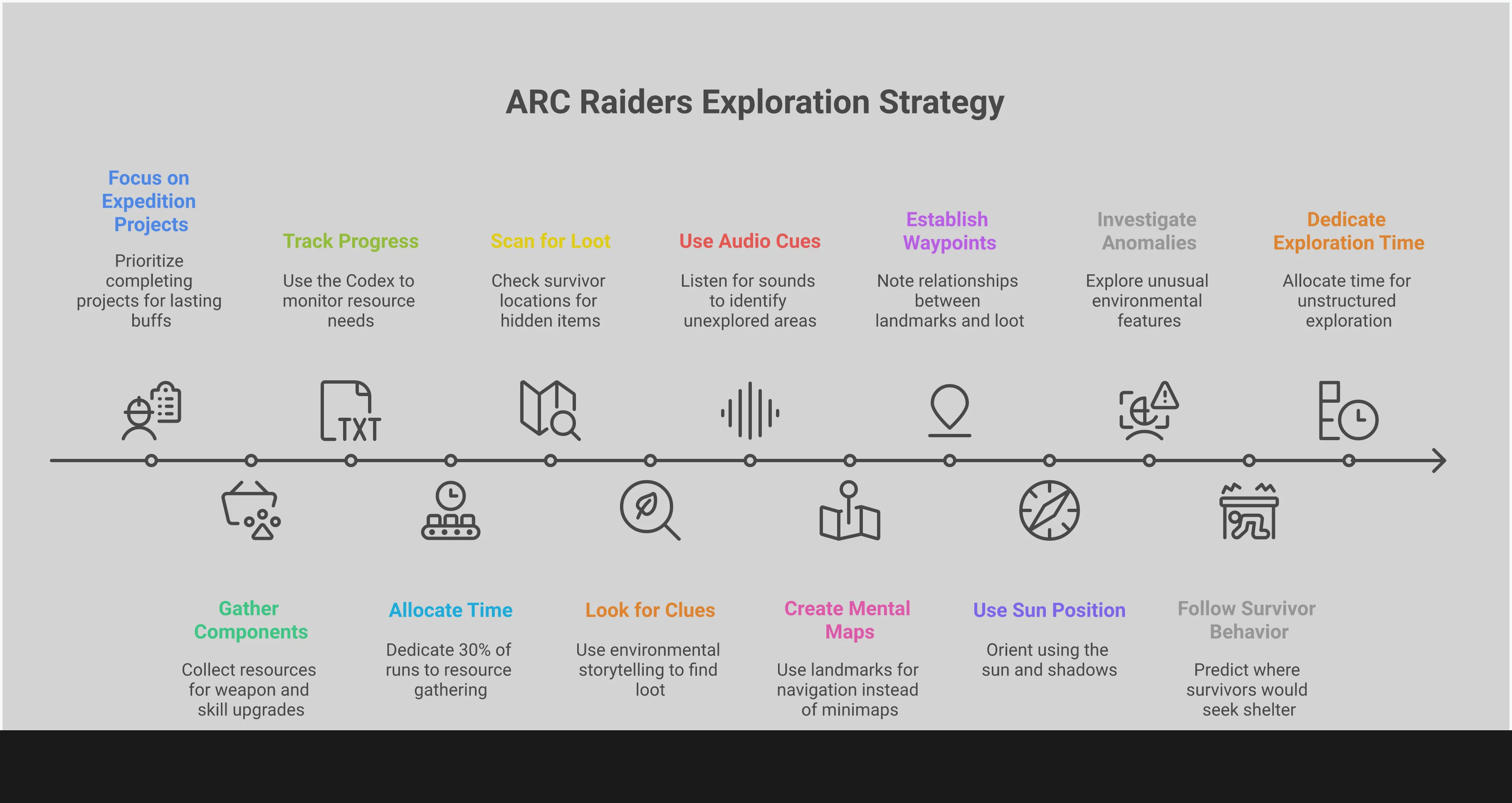 ARC Raiders Exploration Strategy

Focus on Expedition Projects

Prioritize completing projects for lasting buffs

Track Progress

Use the Codex to monitor resource needs

Scan for Loot

Check survivor locations for hidden items

Use Audio Cues

Listen for sounds to identify unexplored areas

Establish Waypoints

Note relationships between landmarks and loot

Investigate Anomalies

Explore unusual environmental features

Dedicate Exploration Time

Allocate time for unstructured exploration

TXT

Gather Components

Collect resources for weapon and skill upgrades

Allocate Time

Dedicate 30% of runs to resource gathering

Look for Clues

Use environmental storytelling to find loot

Create Mental Maps

Use landmarks for navigation instead of minimaps

Use Sun Position

Orient using the sun and shadows

Follow Survivor Behavior

Predict where survivors would seek shelter